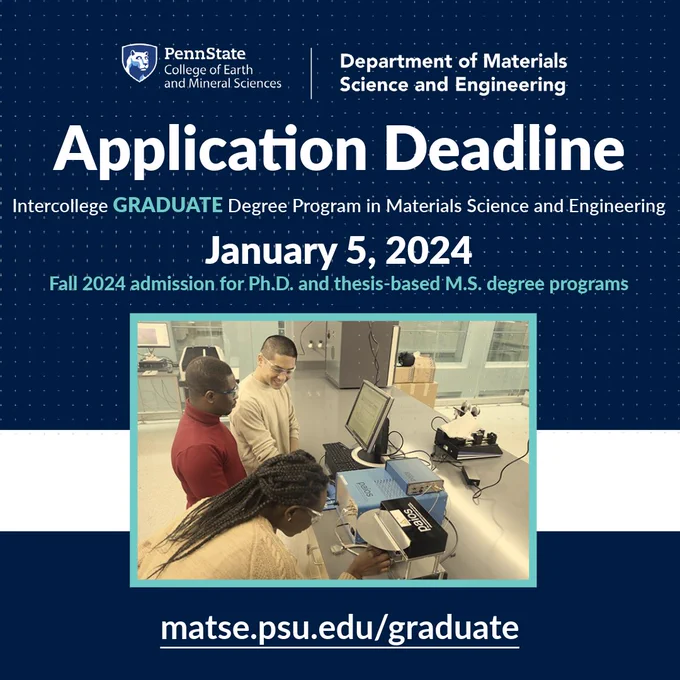 PennState
College of Earth and Mineral Sciences

Department of Materials Science and Engineering

Application Deadline

Intercollege GRADUATE Degree Program in Materials Science and Engineering

January 5, 2024

Fall 2024 admission for Ph.D. and thesis-based M.S. degree programs

paios

paios

matse.psu.edu/graduate